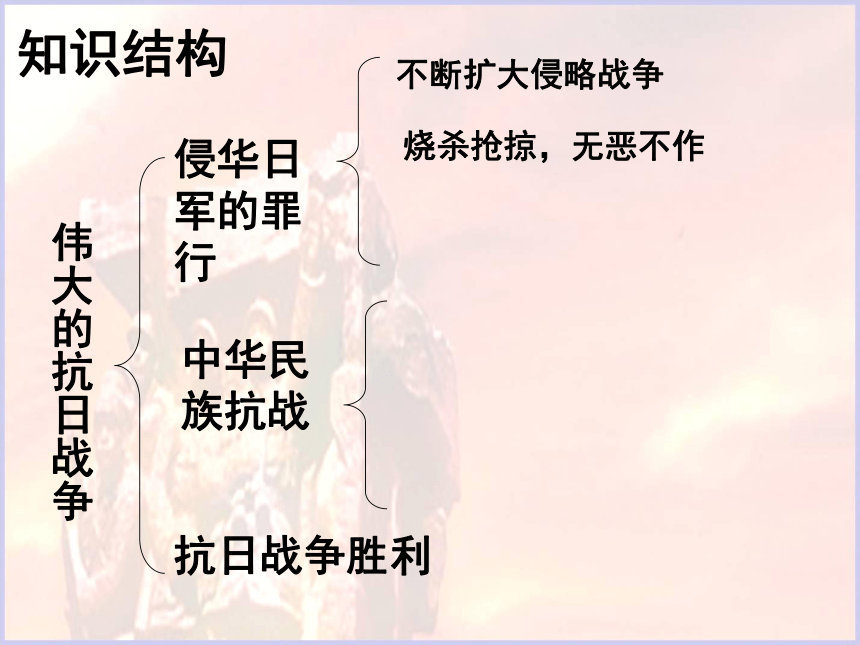 知识结构

伟大的抗日战争

侵华日军的罪行

不断扩大侵略战争

烧杀抢掠，无恶不作

中华民族抗战

抗日战争胜利